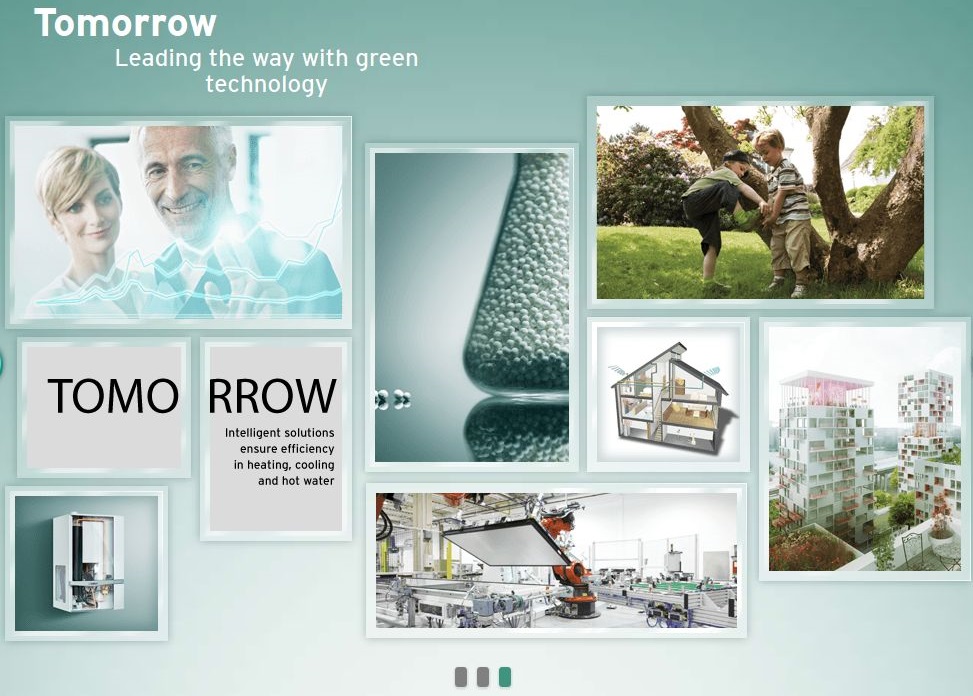 Tomorrow
Leading the way with green technology

TOMO RROW

Intelligent solutions ensure efficiency in heating, cooling and hot water